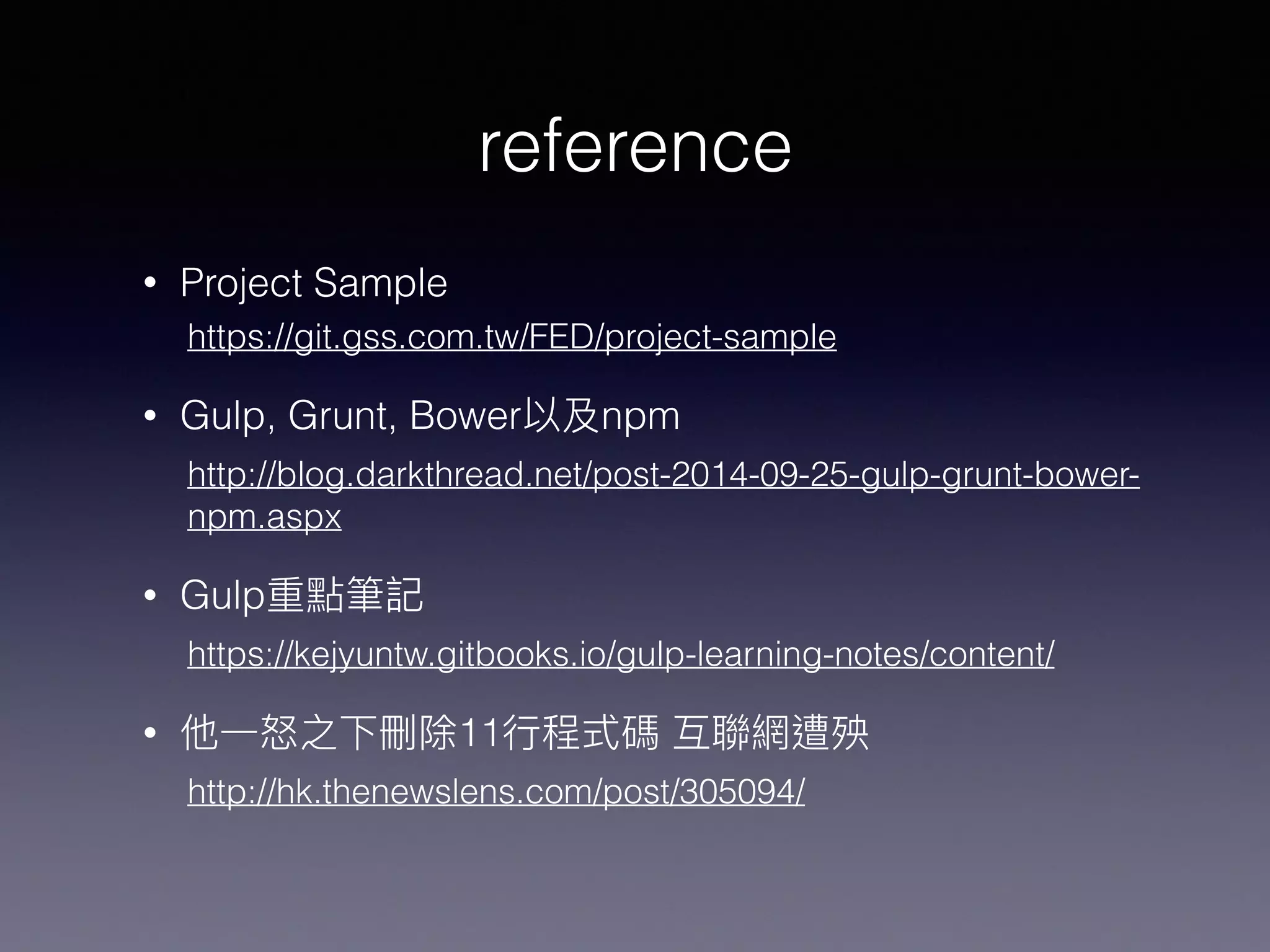 reference

• Project Sample
https://git.gss.com.tw/FED/project-sample

• Gulp, Grunt, Bower以及npm
http://blog.darkthread.net/post-2014-09-25-gulp-grunt-bower-npm.aspx

• Gulp重點筆記
https://kejyuntw.gitbooks.io/gulp-learning-notes/content/

• 他一怒之下刪除11行程式碼 互聯網遭殃
http://hk.thenewslens.com/post/305094/